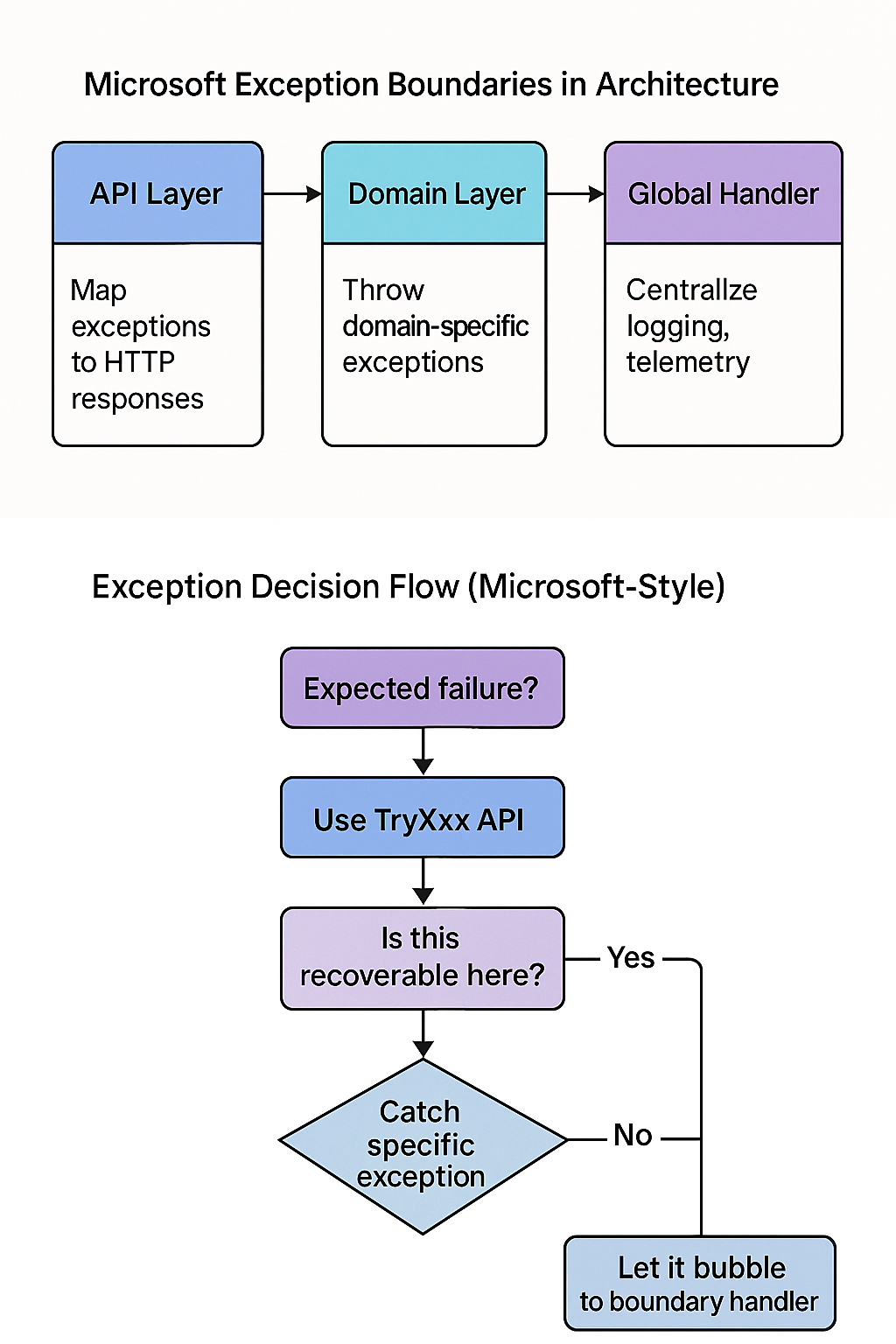 Microsoft Exception Boundaries in Architecture

API Layer

Map exceptions to HTTP responses

Domain Layer

Throw domain-specific exceptions

Global Handler

Centrallze logging, telemetry

Exception Decision Flow (Microsoft-Style)

Expected failure?

Use TryXxx API

Is this recoverable here?

Yes

Catch specific exception

No

Let it bubble to boundary handler